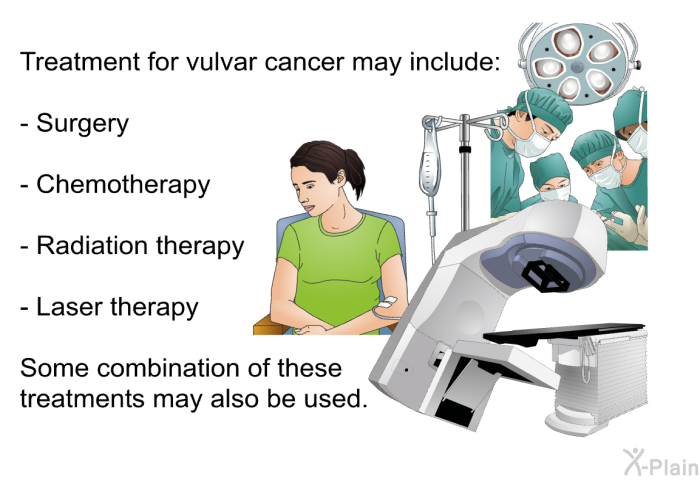 Treatment for vulvar cancer may include:

- Surgery

- Chemotherapy

- Radiation therapy

- Laser therapy

Some combination of these treatments may also be used.

X-Plain